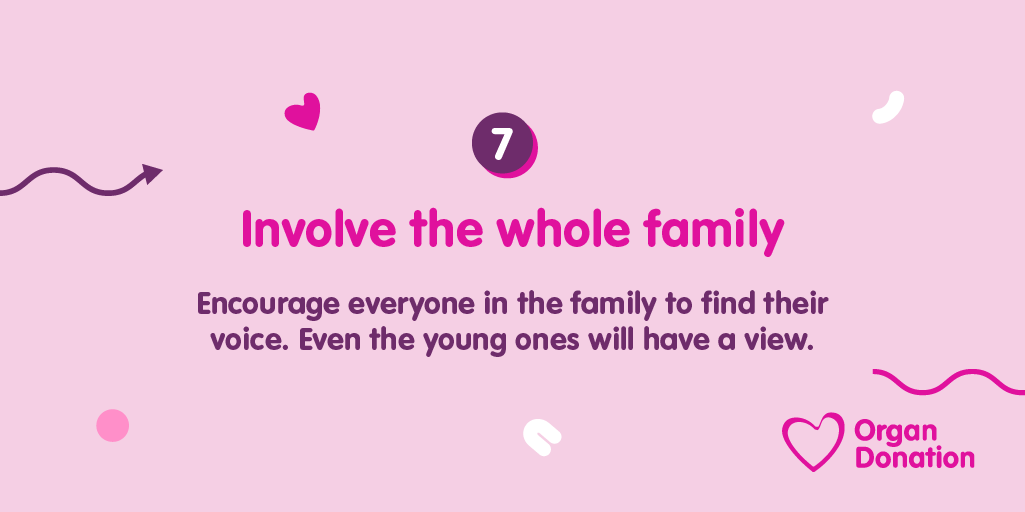 7

Involve the whole family

Encourage everyone in the family to find their voice. Even the young ones will have a view.

Organ Donation